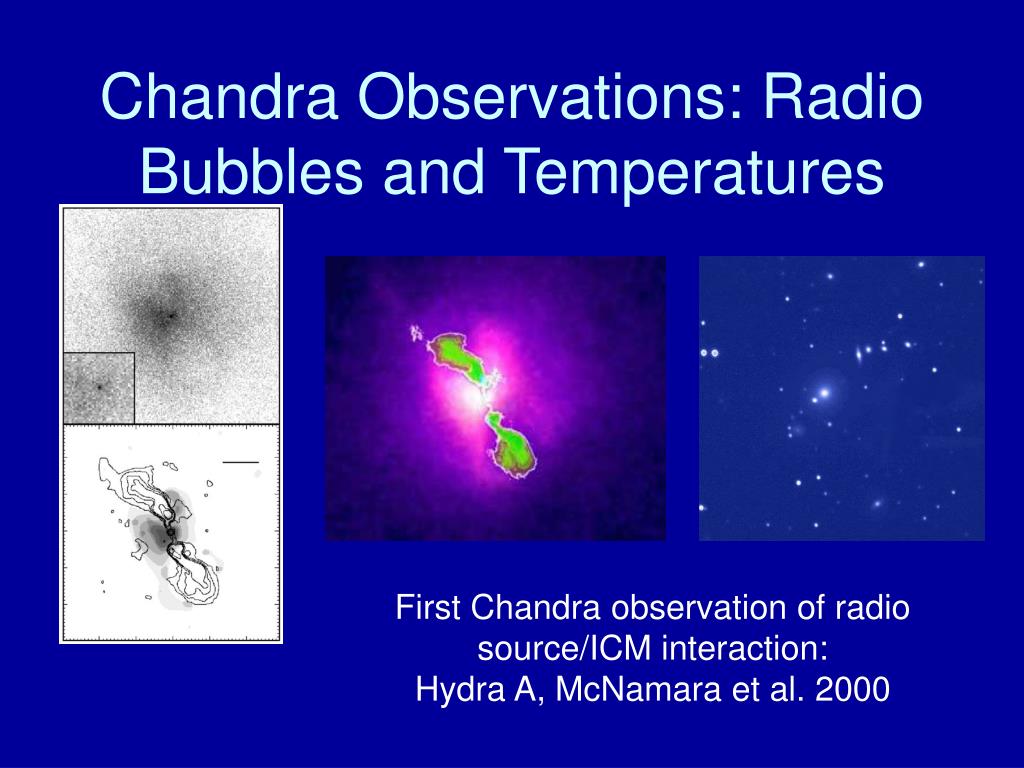 Chandra Observations: Radio Bubbles and Temperatures

First Chandra observation of radio source/ICM interaction:
Hydra A, McNamara et al. 2000